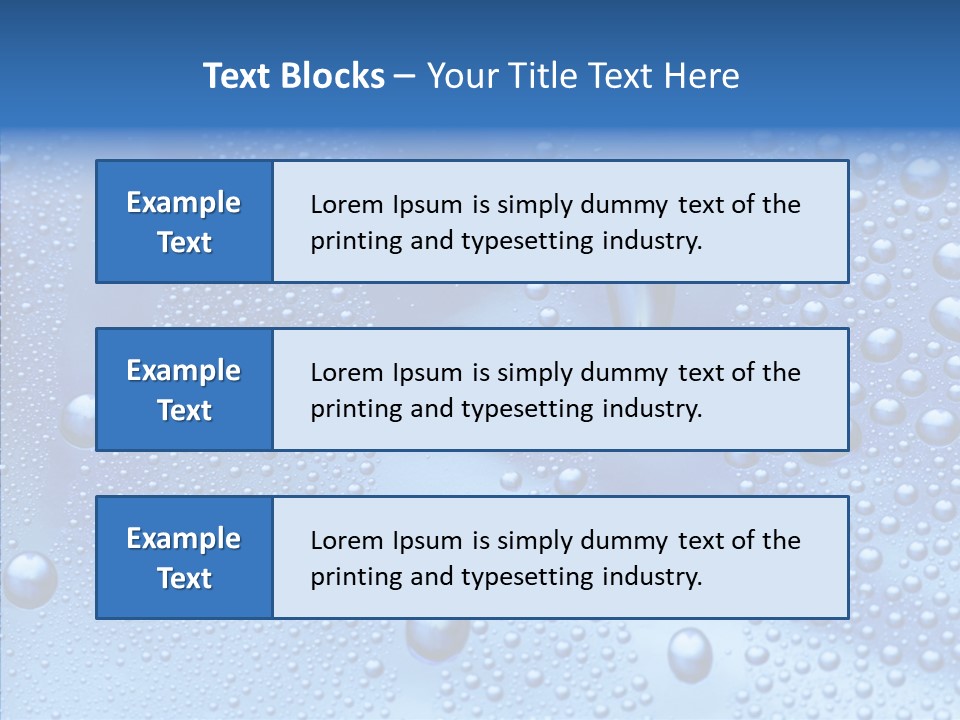 Text Blocks – Your Title Text Here

Example Text

Lorem Ipsum is simply dummy text of the printing and typesetting industry.

Example Text

Lorem Ipsum is simply dummy text of the printing and typesetting industry.

Example Text

Lorem Ipsum is simply dummy text of the printing and typesetting industry.